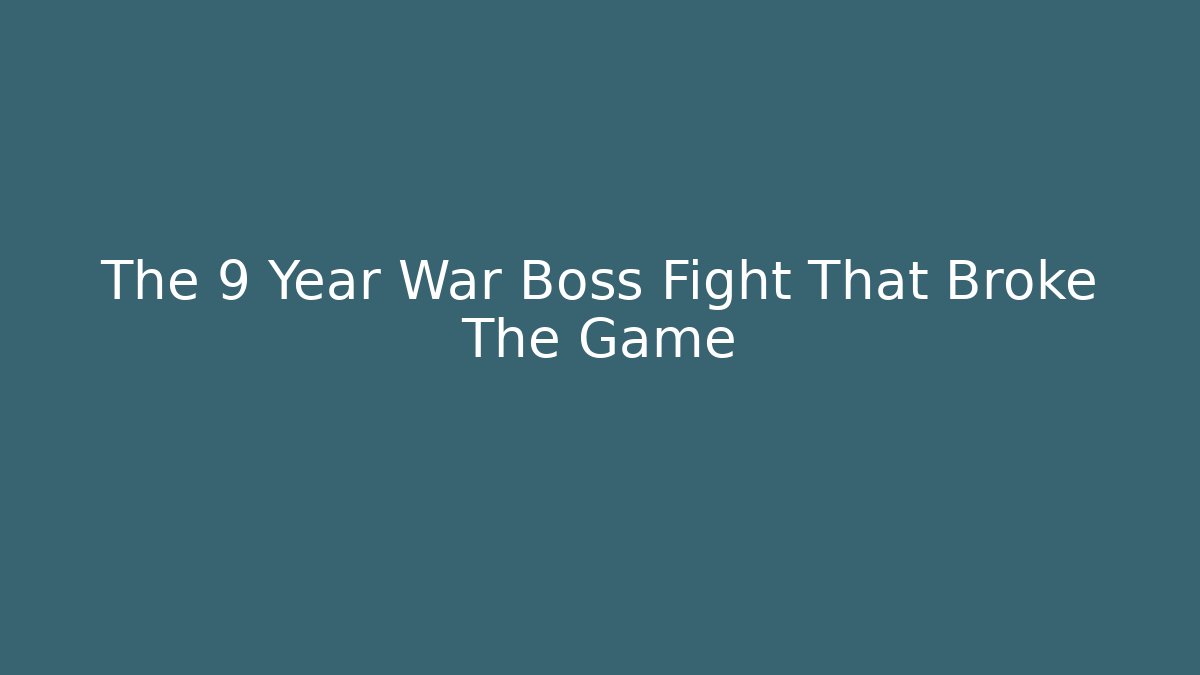 The 9 Year War Boss Fight That Broke The Game